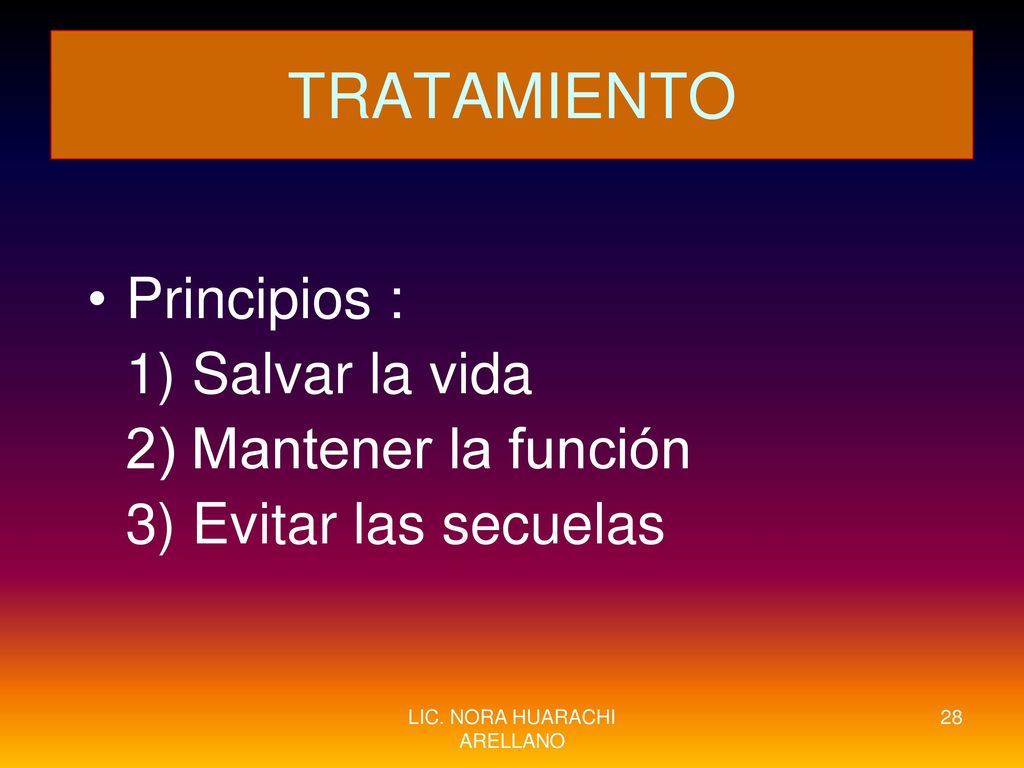 TRATAMIENTO

• Principios :
1) Salvar la vida
2) Mantener la función
3) Evitar las secuelas

LIC. NORA HUARACHI ARELLANO

28